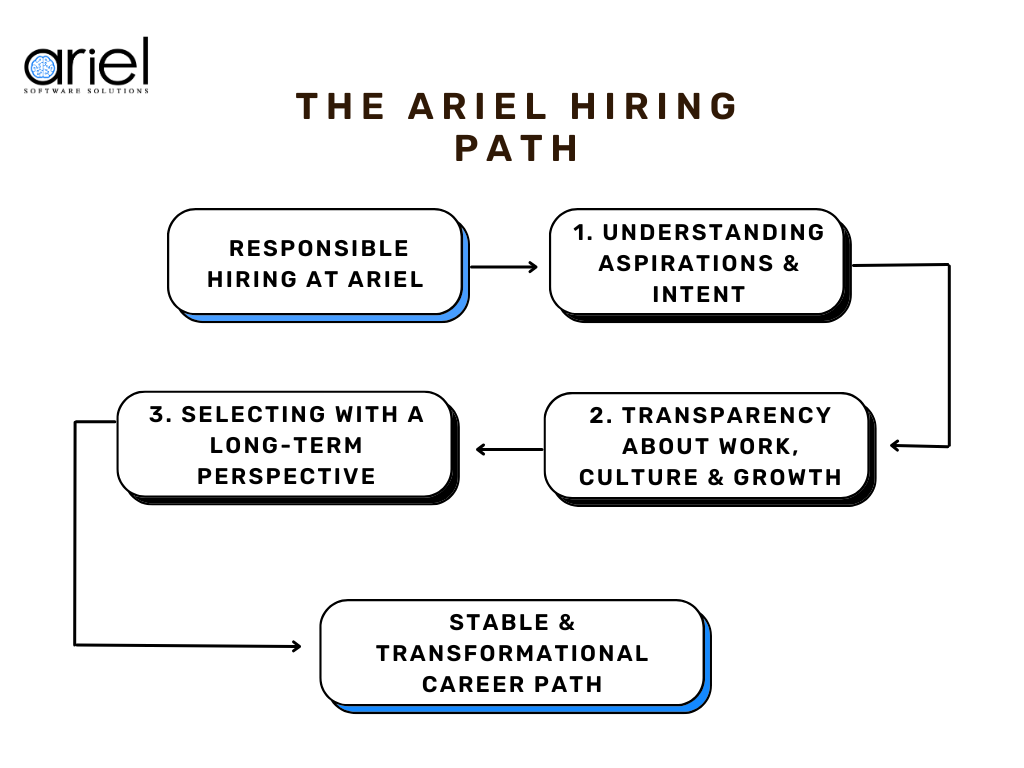 ariel
SOFTWARE SOLUTIONS

THE ARIEL HIRING PATH

RESPONSIBLE HIRING AT ARIEL

1. UNDERSTANDING ASPIRATIONS & INTENT

2. TRANSPARENCY ABOUT WORK, CULTURE & GROWTH

3. SELECTING WITH A LONG-TERM PERSPECTIVE

STABLE & TRANSFORMATIONAL CAREER PATH